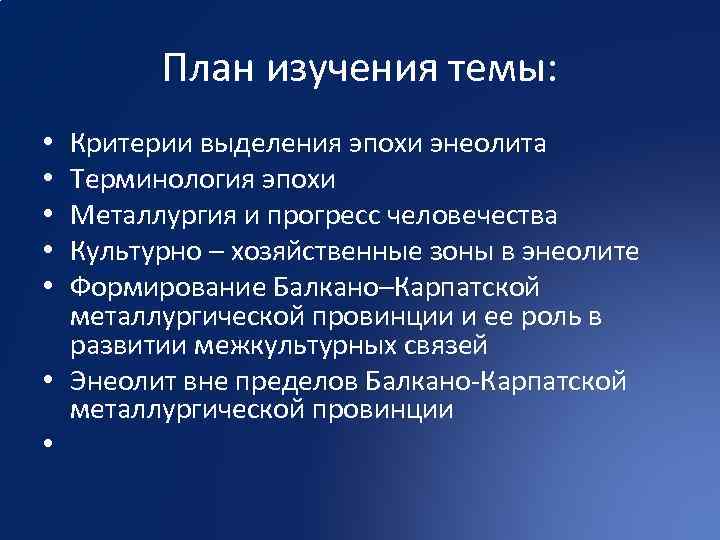 План изучения темы:

• Критерии выделения эпохи энеолита
• Терминология эпохи
• Металлургия и прогресс человечества
• Культурно – хозяйственные зоны в энеолите
• Формирование Балкано–Карпатской металлургической провинции и ее роль в развитии межкультурных связей
• Энеолит вне пределов Балкано-Карпатской металлургической провинции
•